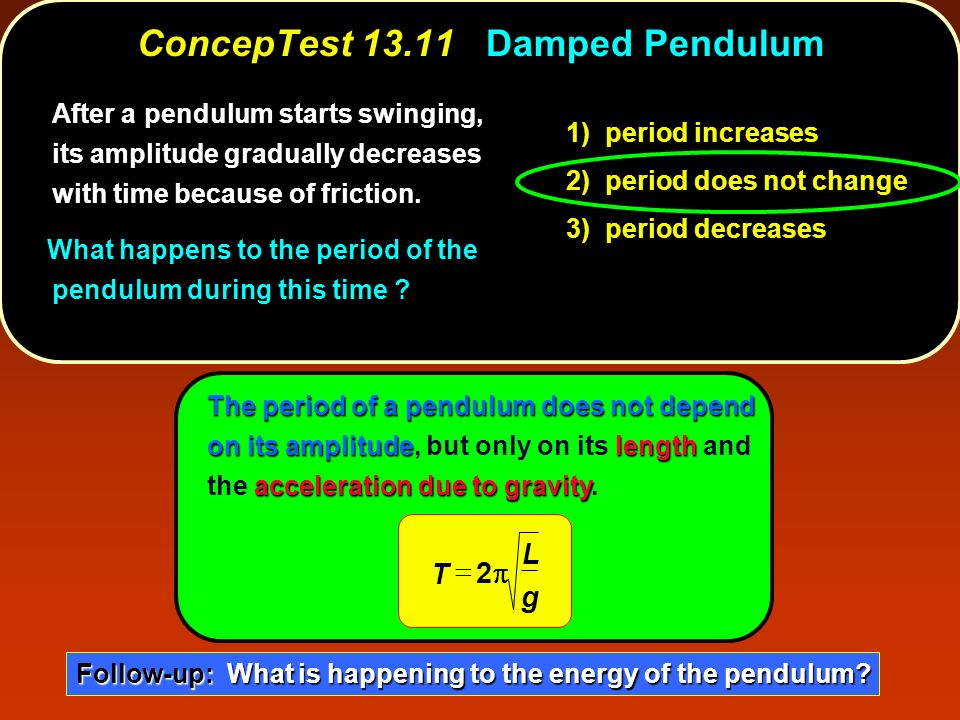 ConcepTest 13.11 Damped Pendulum

After a pendulum starts swinging, its amplitude gradually decreases with time because of friction.

What happens to the period of the pendulum during this time ?

1) period increases
2) period does not change
3) period decreases

The period of a pendulum does not depend on its amplitude, but only on its length and the acceleration due to gravity.

$T = 2\pi\sqrt{\frac{L}{g}}$

Follow-up: What is happening to the energy of the pendulum?